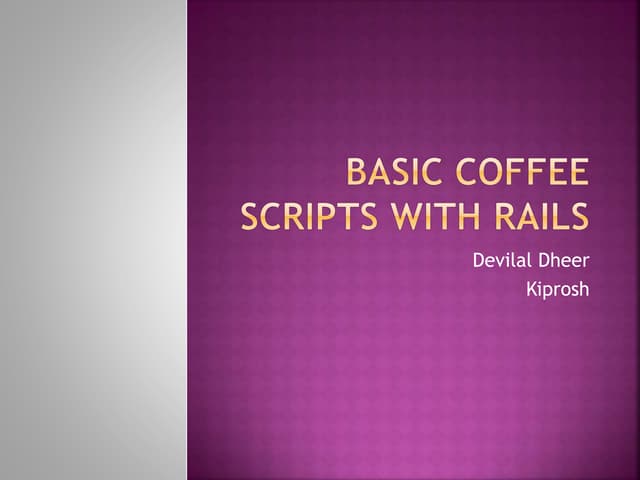 BASIC COFFEE SCRIPTS WITH RAILS

Devilal Dheer
Kiprosh